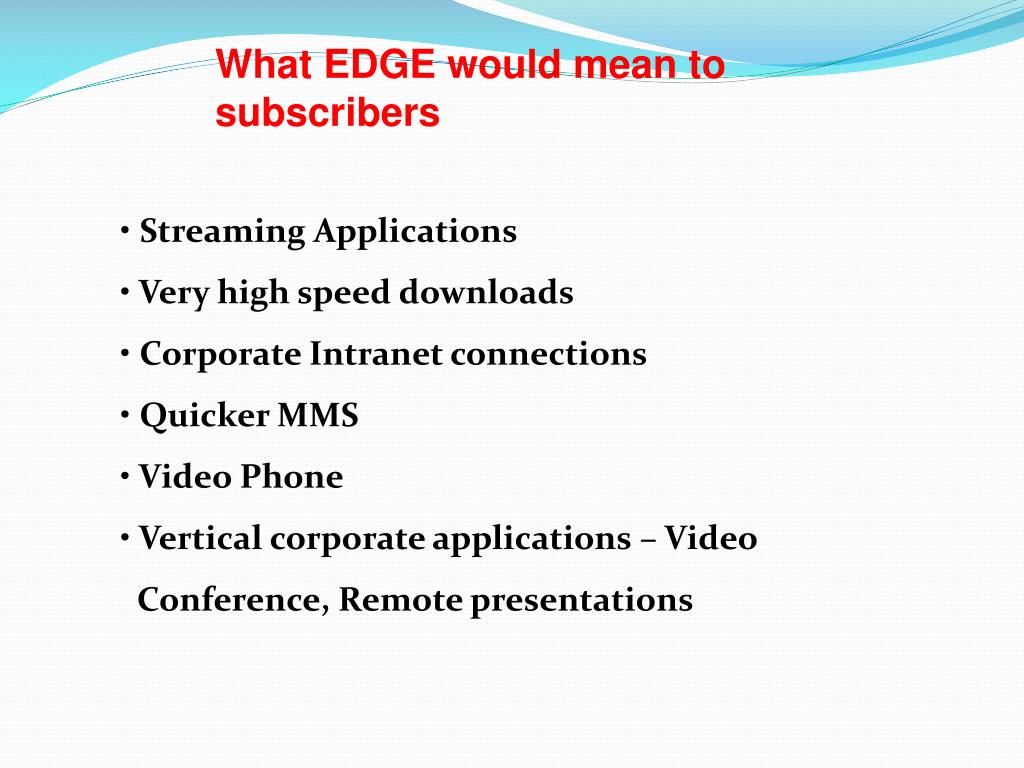 What EDGE would mean to subscribers

• Streaming Applications
• Very high speed downloads
• Corporate Intranet connections
• Quicker MMS
• Video Phone
• Vertical corporate applications – Video Conference, Remote presentations